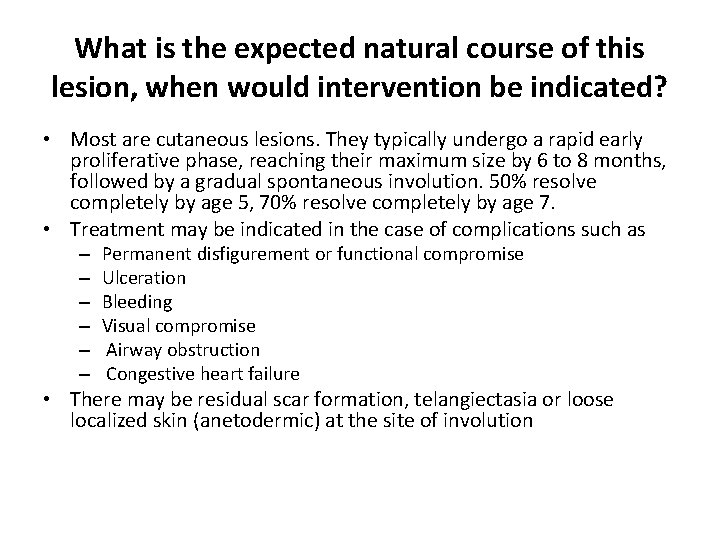 What is the expected natural course of this lesion, when would intervention be indicated?

• Most are cutaneous lesions. They typically undergo a rapid early proliferative phase, reaching their maximum size by 6 to 8 months, followed by a gradual spontaneous involution. 50% resolve completely by age 5, 70% resolve completely by age 7.
• Treatment may be indicated in the case of complications such as
– Permanent disfigurement or functional compromise
– Ulceration
– Bleeding
– Visual compromise
– Airway obstruction
– Congestive heart failure
• There may be residual scar formation, telangiectasia or loose localized skin (anetodermic) at the site of involution